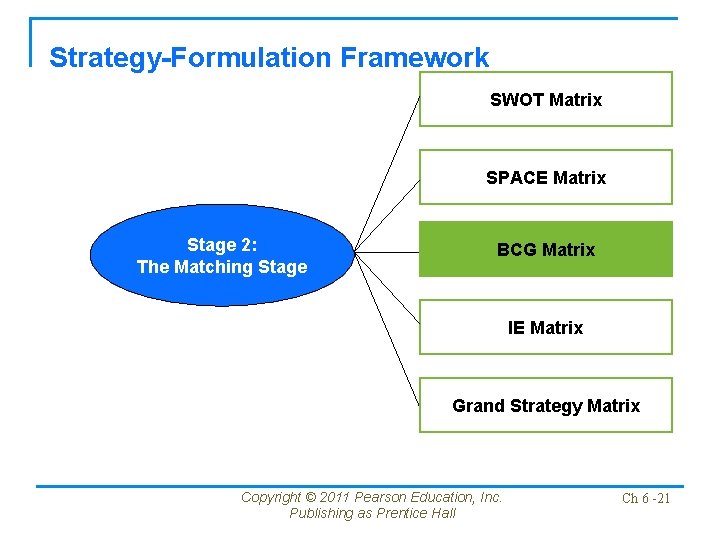 Strategy-Formulation Framework

Stage 2:
The Matching Stage

SWOT Matrix

SPACE Matrix

BCG Matrix

IE Matrix

Grand Strategy Matrix

Copyright © 2011 Pearson Education, Inc.
Publishing as Prentice Hall

Ch 6 -21